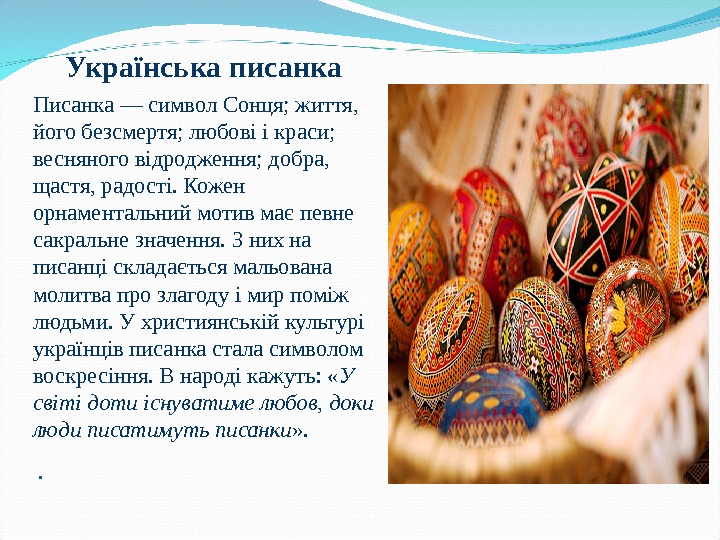 Українська писанка

Писанка — символ Сонця; життя, його безсмертя; любові і краси; весняного відродження; добра, щастя, радості. Кожен орнаментальний мотив має певне сакральне значення. З них на писанці складається мальована молитва про злагоду і мир поміж людьми. У християнській культурі українців писанка стала символом воскресіння. В народі кажуть: «У світі доти існуватиме любов, доки люди писатимуть писанки».

.